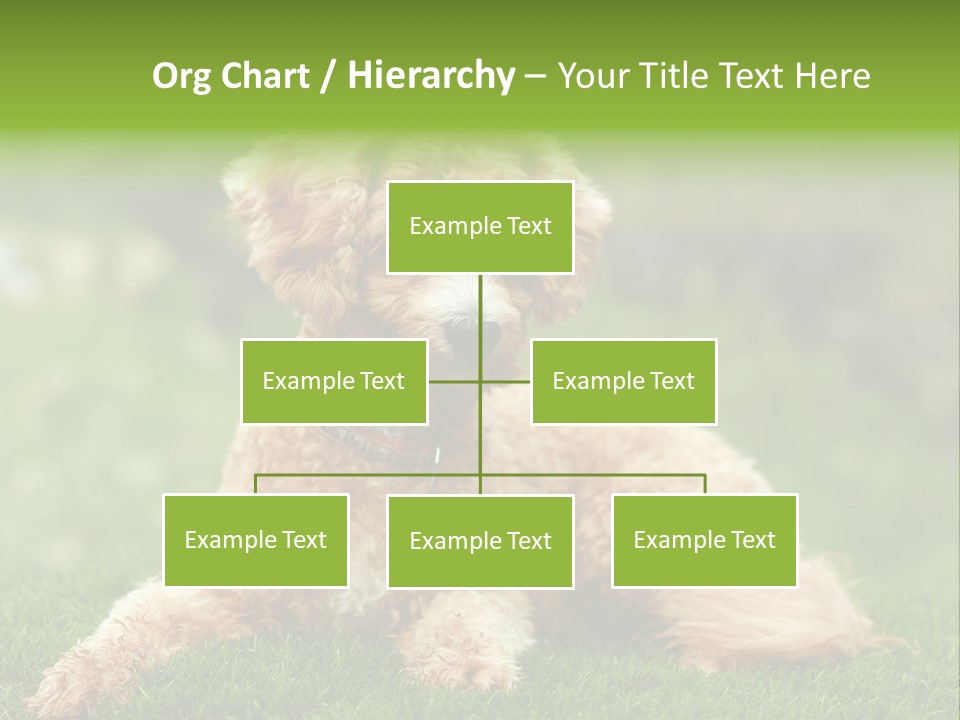 Org Chart / Hierarchy – Your Title Text Here

Example Text

Example Text

Example Text

Example Text

Example Text

Example Text